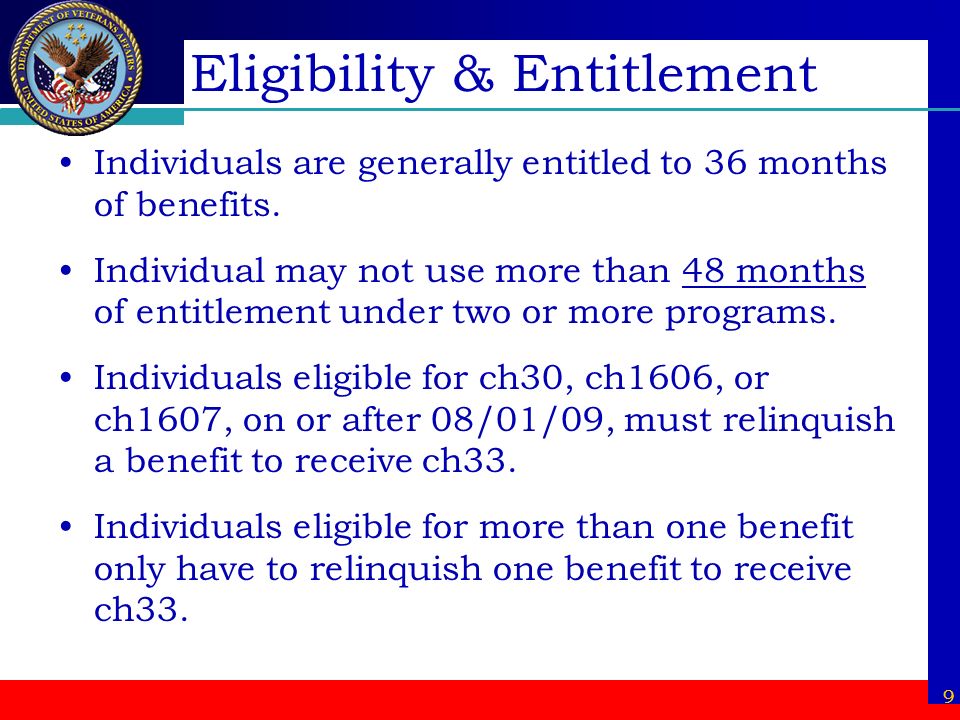 DEPARTMENT OF VETERANS AFFAIRS UNITED STATES OF AMERICA

Eligibility & Entitlement

• Individuals are generally entitled to 36 months of benefits.

• Individual may not use more than 48 months of entitlement under two or more programs.

• Individuals eligible for ch30, ch1606, or ch1607, on or after 08/01/09, must relinquish a benefit to receive ch33.

• Individuals eligible for more than one benefit only have to relinquish one benefit to receive ch33.

9